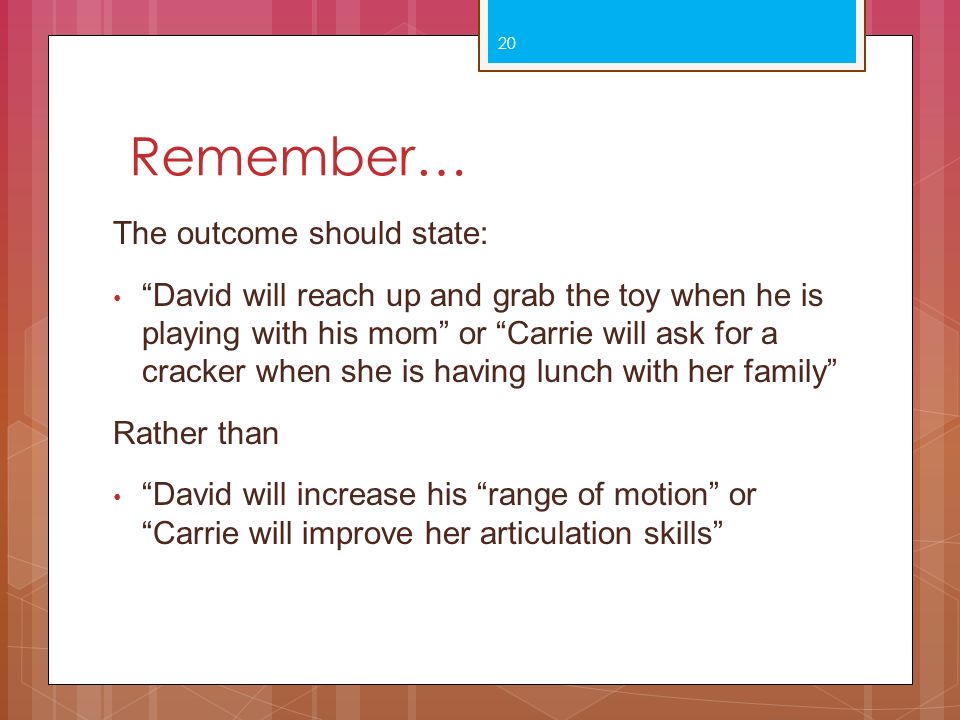 20

Remember…

The outcome should state:

• “David will reach up and grab the toy when he is playing with his mom” or “Carrie will ask for a cracker when she is having lunch with her family”

Rather than

• “David will increase his “range of motion” or “Carrie will improve her articulation skills”